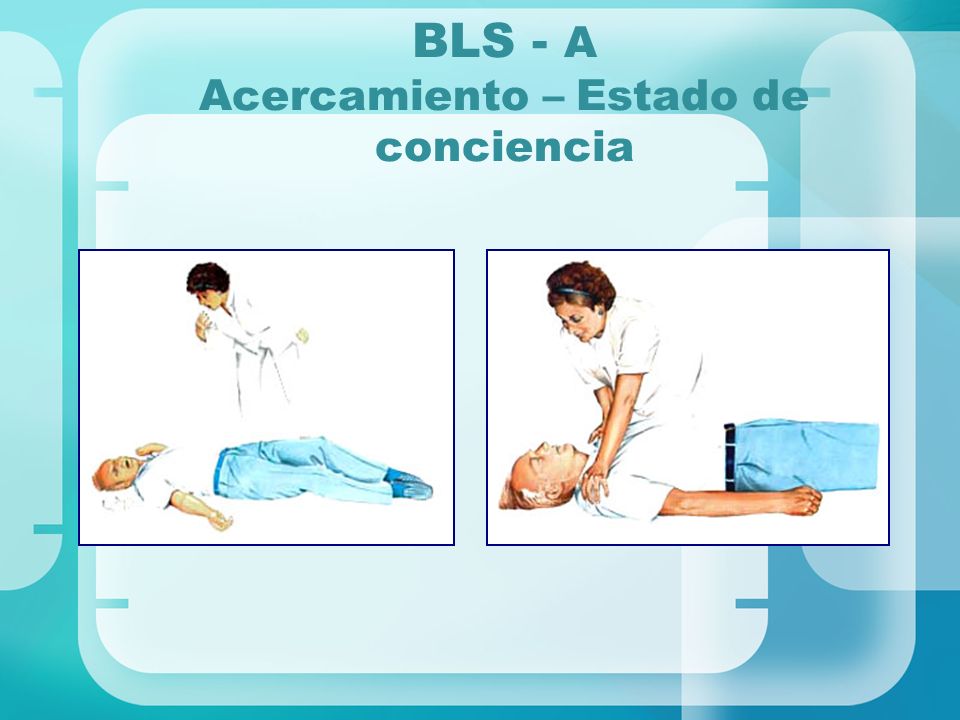 BLS - A
Acercamiento – Estado de conciencia